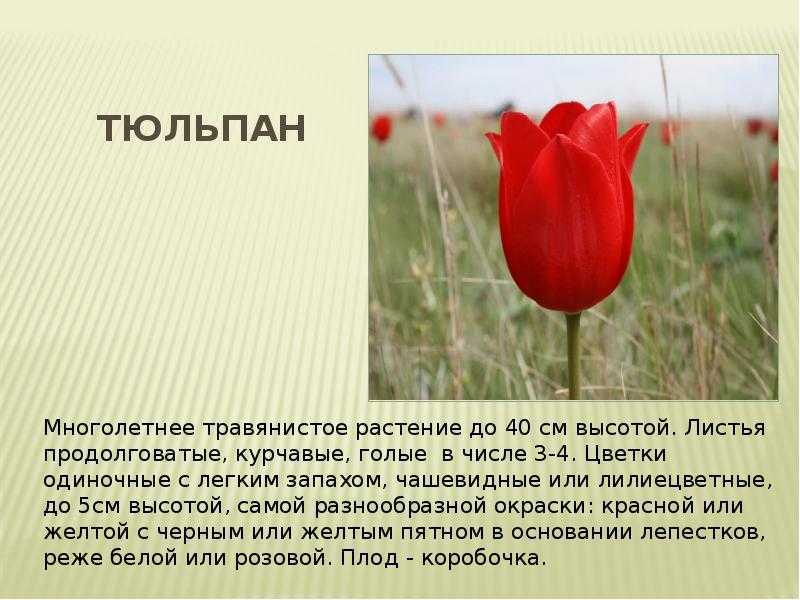 ТЮЛЬПАН

Многолетнее травянистое растение до 40 см высотой. Листья продолговатые, курчавые, голые в числе 3-4. Цветки одиночные с легким запахом, чашевидные или лилиецветные, до 5см высотой, самой разнообразной окраски: красной или желтой с черным или желтым пятном в основании лепестков, реже белой или розовой. Плод - коробочка.